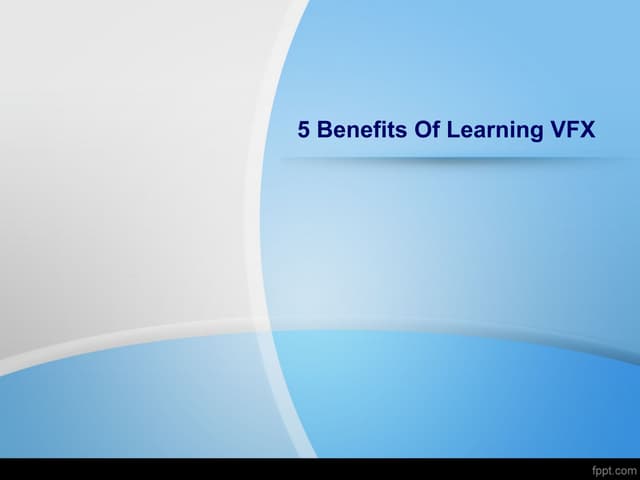 5 Benefits Of Learning VFX

fppt.com